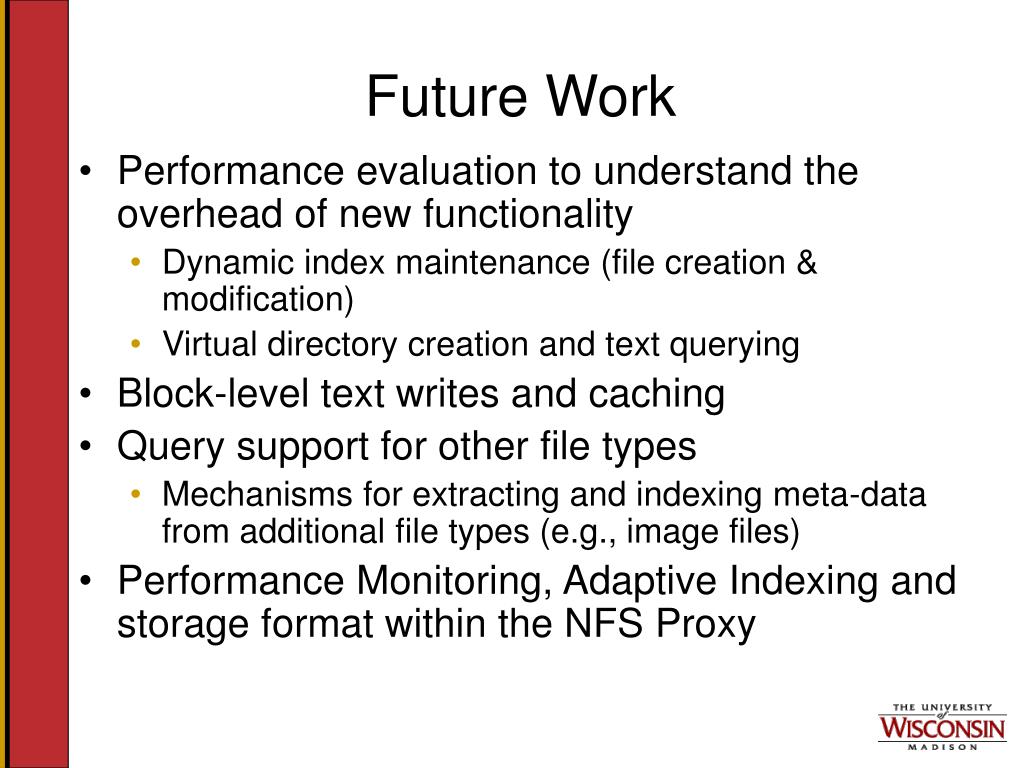 Future Work

• Performance evaluation to understand the overhead of new functionality
  • Dynamic index maintenance (file creation & modification)
  • Virtual directory creation and text querying
• Block-level text writes and caching
• Query support for other file types
  • Mechanisms for extracting and indexing meta-data from additional file types (e.g., image files)
• Performance Monitoring, Adaptive Indexing and storage format within the NFS Proxy

THE UNIVERSITY of WISCONSIN MADISON